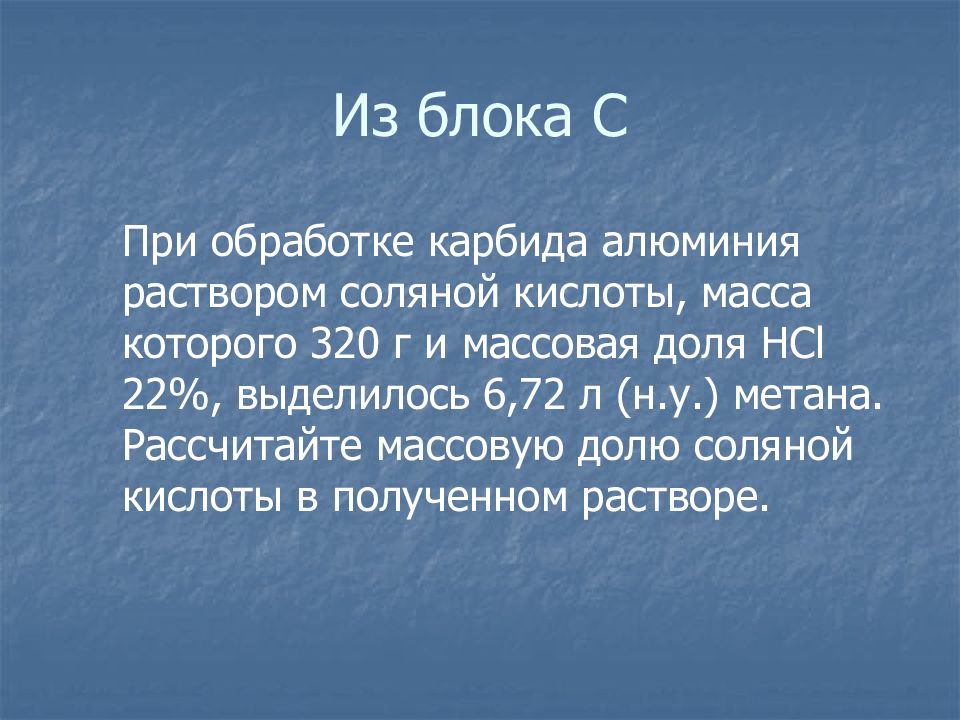 Из блока С

При обработке карбида алюминия раствором соляной кислоты, масса которого 320 г и массовая доля $HCl$ 22%, выделилось 6,72 л (н.у.) метана. Рассчитайте массовую долю соляной кислоты в полученном растворе.